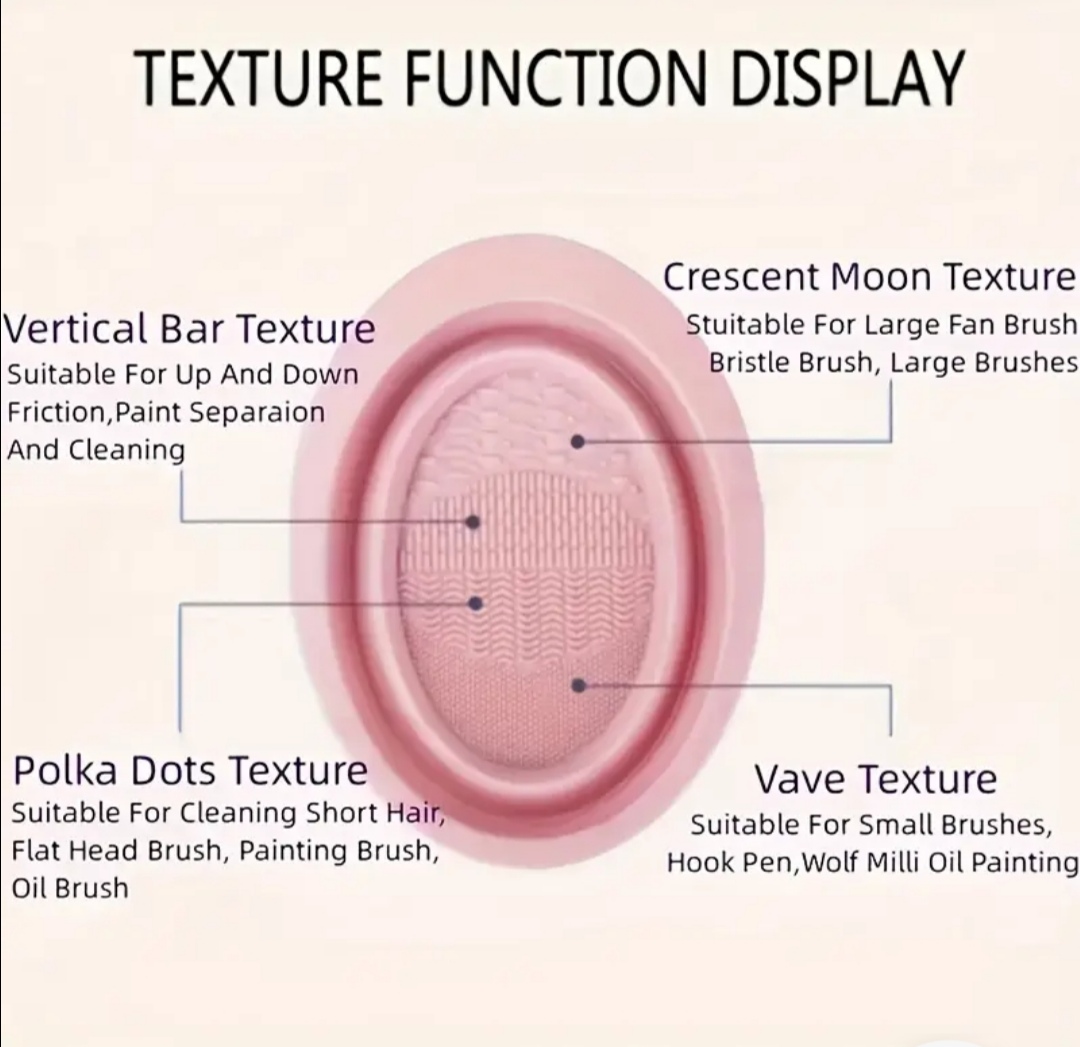 TEXTURE FUNCTION DISPLAY

Vertical Bar Texture
Suitable For Up And Down Friction,Paint Separaion And Cleaning

Crescent Moon Texture
Stuitable For Large Fan Brush Bristle Brush, Large Brushes

Polka Dots Texture
Suitable For Cleaning Short Hair, Flat Head Brush, Painting Brush, Oil Brush

Vave Texture
Suitable For Small Brushes, Hook Pen,Wolf Milli Oil Painting